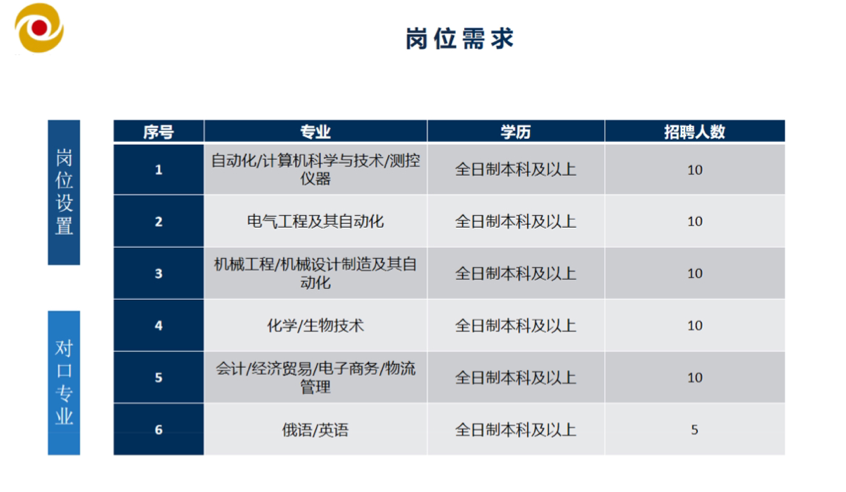 岗位需求

岗位设置

对口专业

| 序号 | 专业 | 学历 | 招聘人数 |
|---|---|---|---|
| 1 | 自动化/计算机科学与技术/测控仪器 | 全日制本科及以上 | 10 |
| 2 | 电气工程及其自动化 | 全日制本科及以上 | 10 |
| 3 | 机械工程/机械设计制造及其自动化 | 全日制本科及以上 | 10 |
| 4 | 化学/生物技术 | 全日制本科及以上 | 10 |
| 5 | 会计/经济贸易/电子商务/物流管理 | 全日制本科及以上 | 10 |
| 6 | 俄语/英语 | 全日制本科及以上 | 5 |